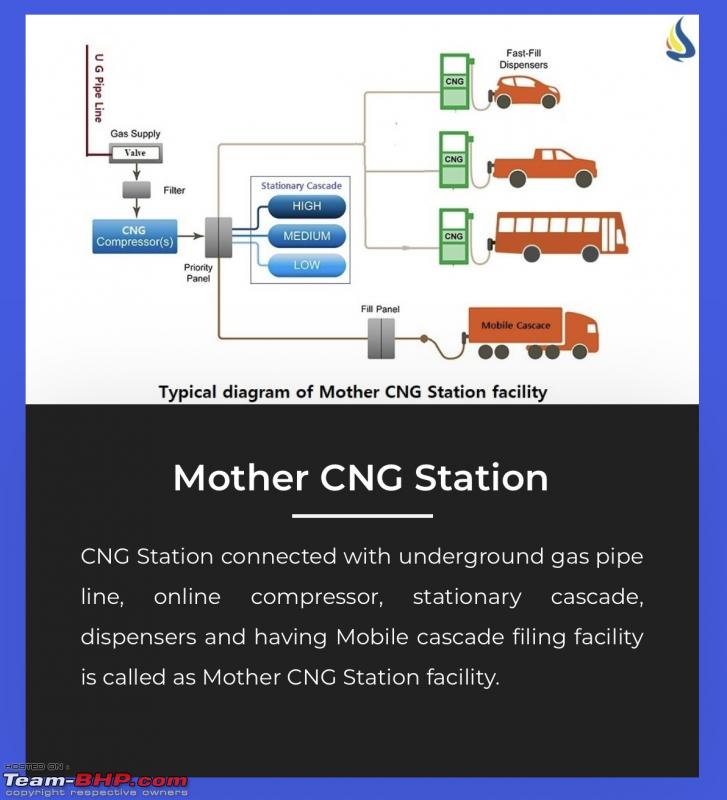 U G Pipe Line

Gas Supply

Valve

Filter

CNG Compressor(s)

Priority Panel

Stationary Cascade

HIGH

MEDIUM

LOW

Fast-Fill Dispensers

CNG

CNG

CNG

Fill Panel

Mobile Cascace

Typical diagram of Mother CNG Station facility

Mother CNG Station

CNG Station connected with underground gas pipe line, online compressor, stationary cascade, dispensers and having Mobile cascade filing facility is called as Mother CNG Station facility.

HOSTED ON :
Team-BHP.com
copyright respective owners